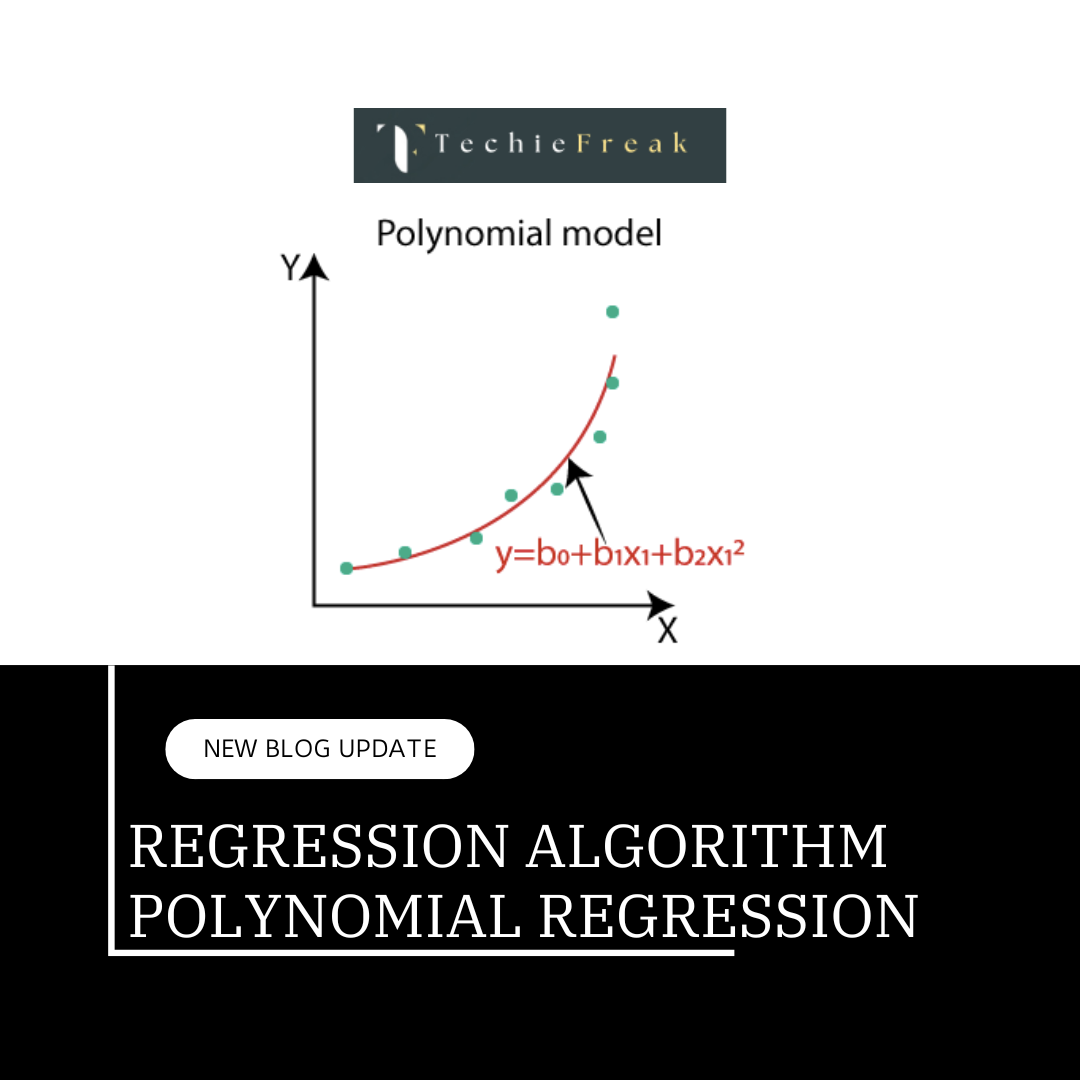 TechieFreak

Polynomial model

Y

$y=b_0+b_1x_1+b_2x_1^2$

X

NEW BLOG UPDATE

REGRESSION ALGORITHM
POLYNOMIAL REGRESSION